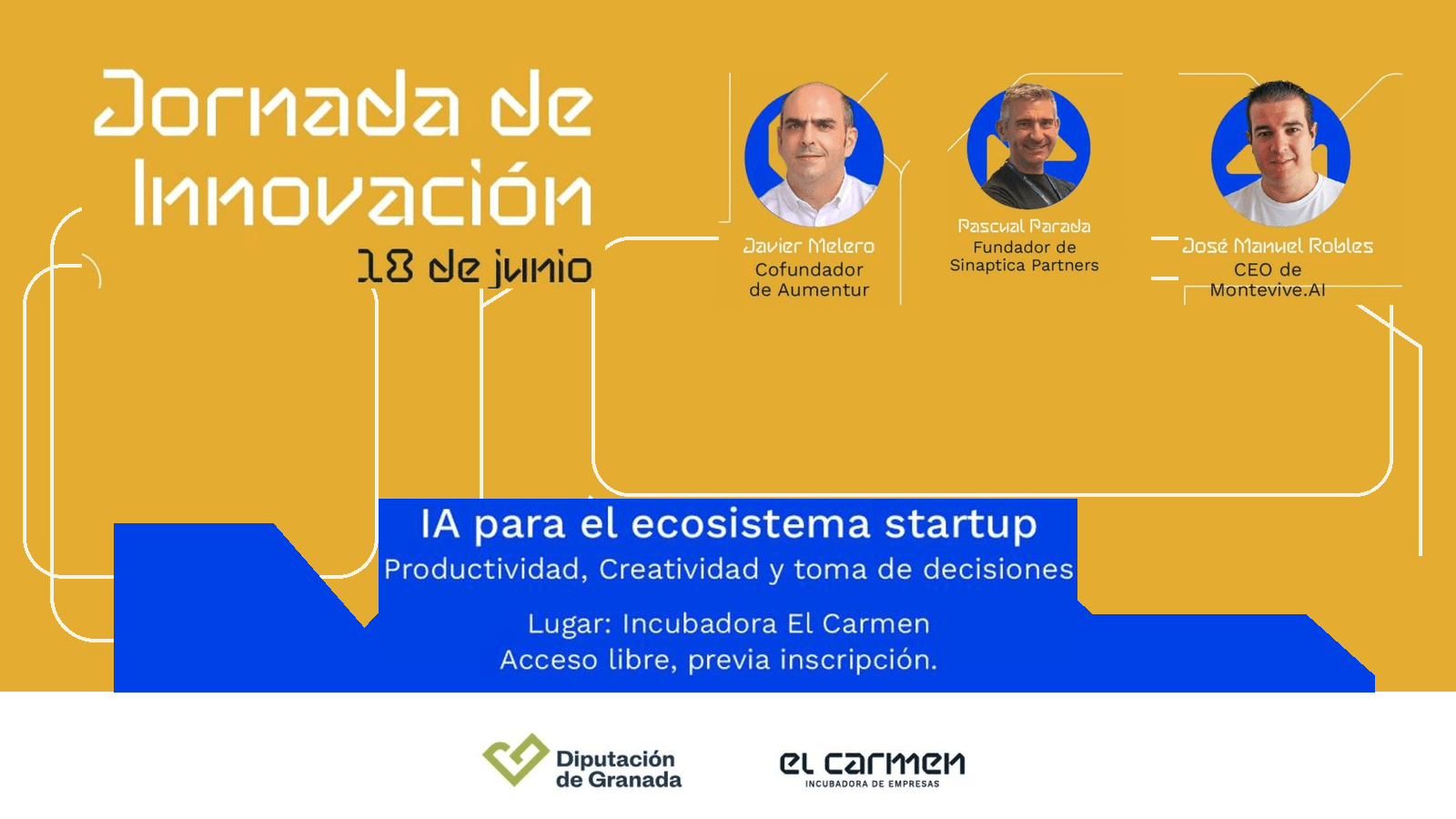 Jornada de Innovación
18 de junio

Javier Melero
Cofundador de Aumentur

Pascual Parada
Fundador de Sinaptica Partners

José Manuel Robles
CEO de Montevive.AI

IA para el ecosistema startup
Productividad, Creatividad y toma de decisiones

Lugar: Incubadora El Carmen
Acceso libre, previa inscripción.

Diputación de Granada

el carmen
INCUBADORA DE EMPRESAS